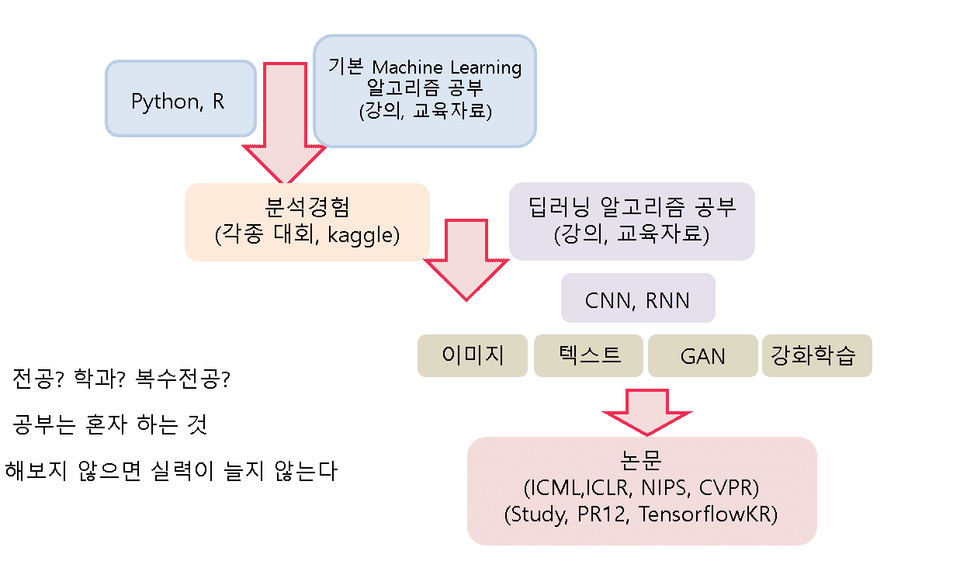 Python, R

기본 Machine Learning 알고리즘 공부 (강의, 교육자료)

분석경험 (각종 대회, kaggle)

딥러닝 알고리즘 공부 (강의, 교육자료)

CNN, RNN

이미지

텍스트

GAN

강화학습

논문 (ICML,ICLR, NIPS, CVPR) (Study, PR12, TensorflowKR)

전공? 학과? 복수전공?

공부는 혼자 하는 것

해보지 않으면 실력이 늘지 않는다